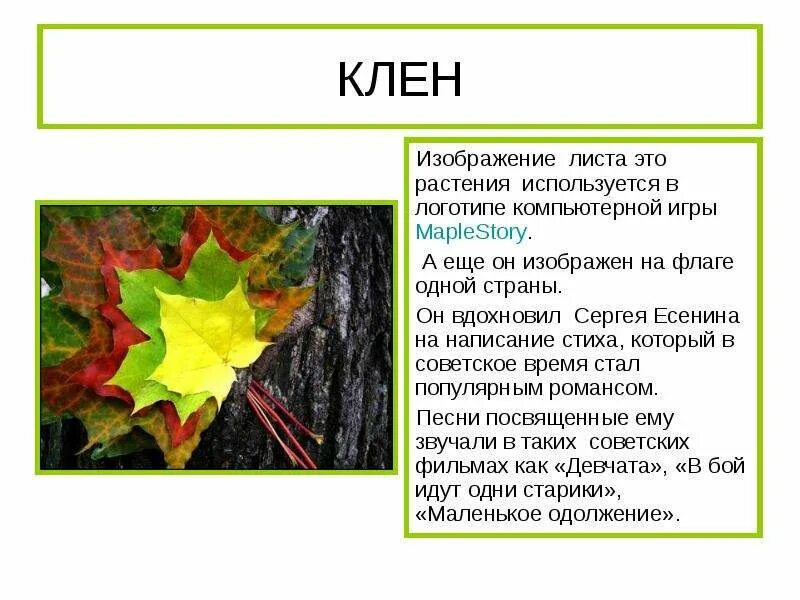 КЛЕН

Изображение листа это растения используется в логотипе компьютерной игры MapleStory.

А еще он изображен на флаге одной страны.

Он вдохновил Сергея Есенина на написание стиха, который в советское время стал популярным романсом.

Песни посвященные ему звучали в таких советских фильмах как «Девчата», «В бой идут одни старики», «Маленькое одолжение».